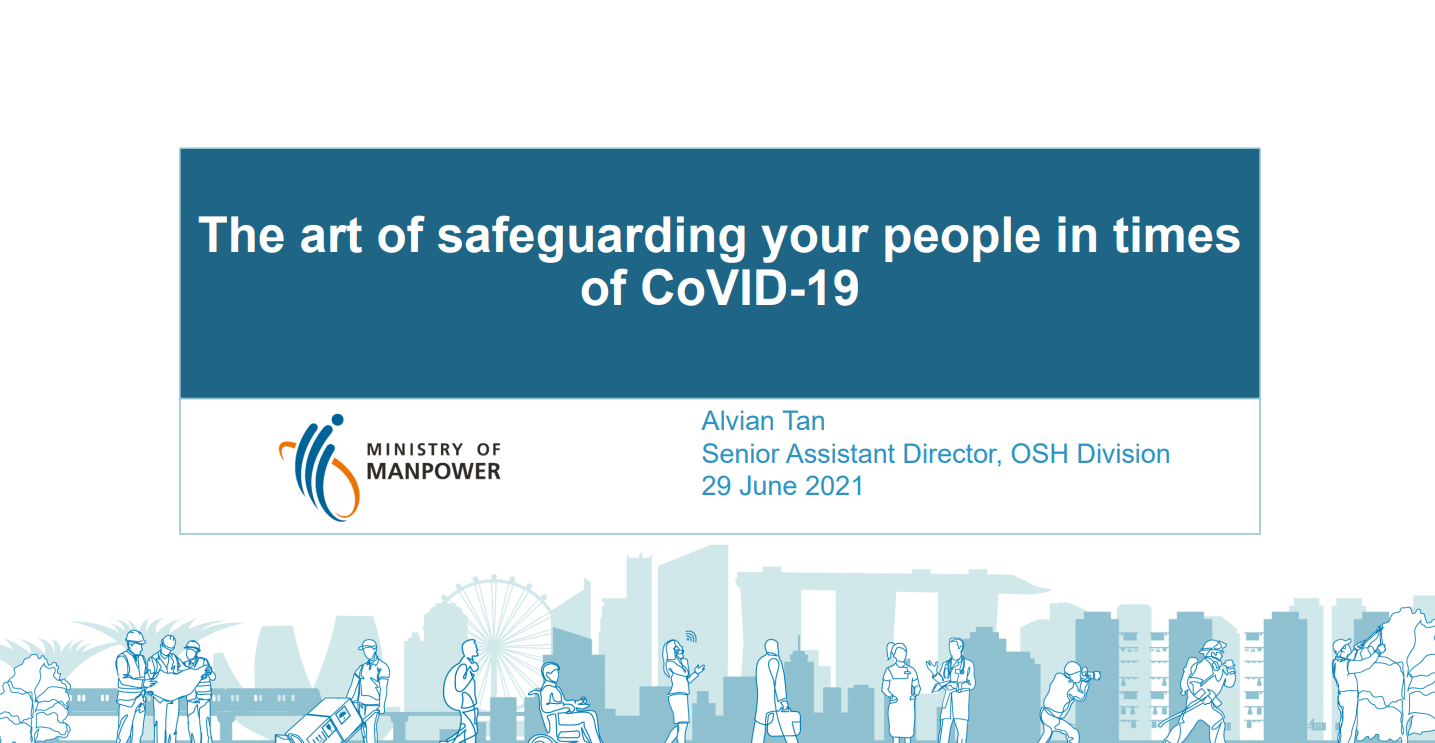 The art of safeguarding your people in times of CoVID-19

MINISTRY OF MANPOWER

Alvian Tan
Senior Assistant Director, OSH Division
29 June 2021